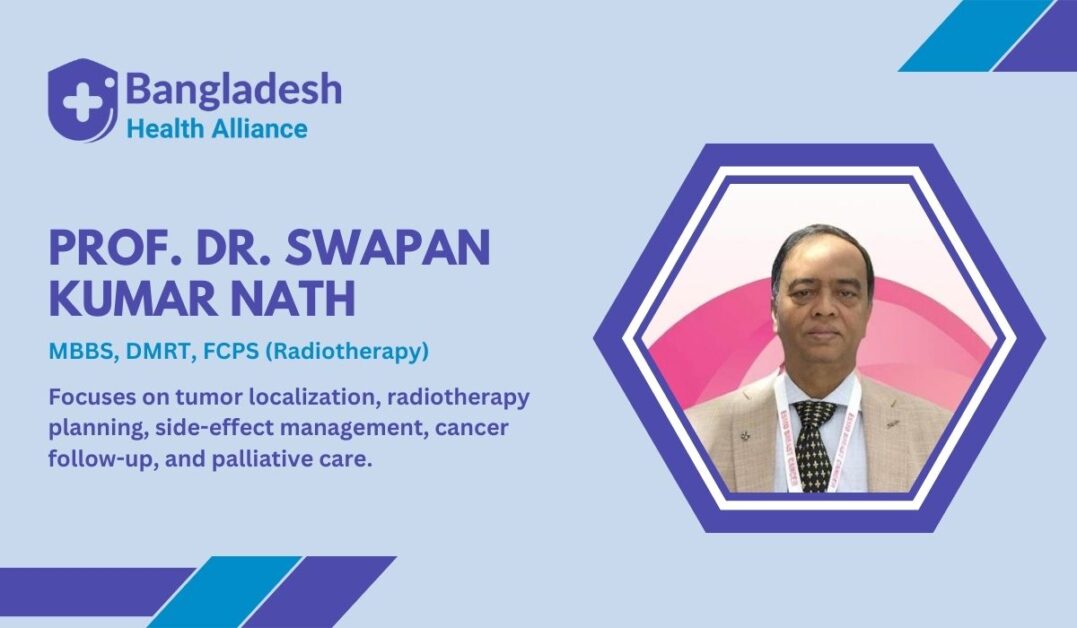 Bangladesh
Health Alliance

PROF. DR. SWAPAN KUMAR NATH

MBBS, DMRT, FCPS (Radiotherapy)

Focuses on tumor localization, radiotherapy planning, side-effect management, cancer follow-up, and palliative care.